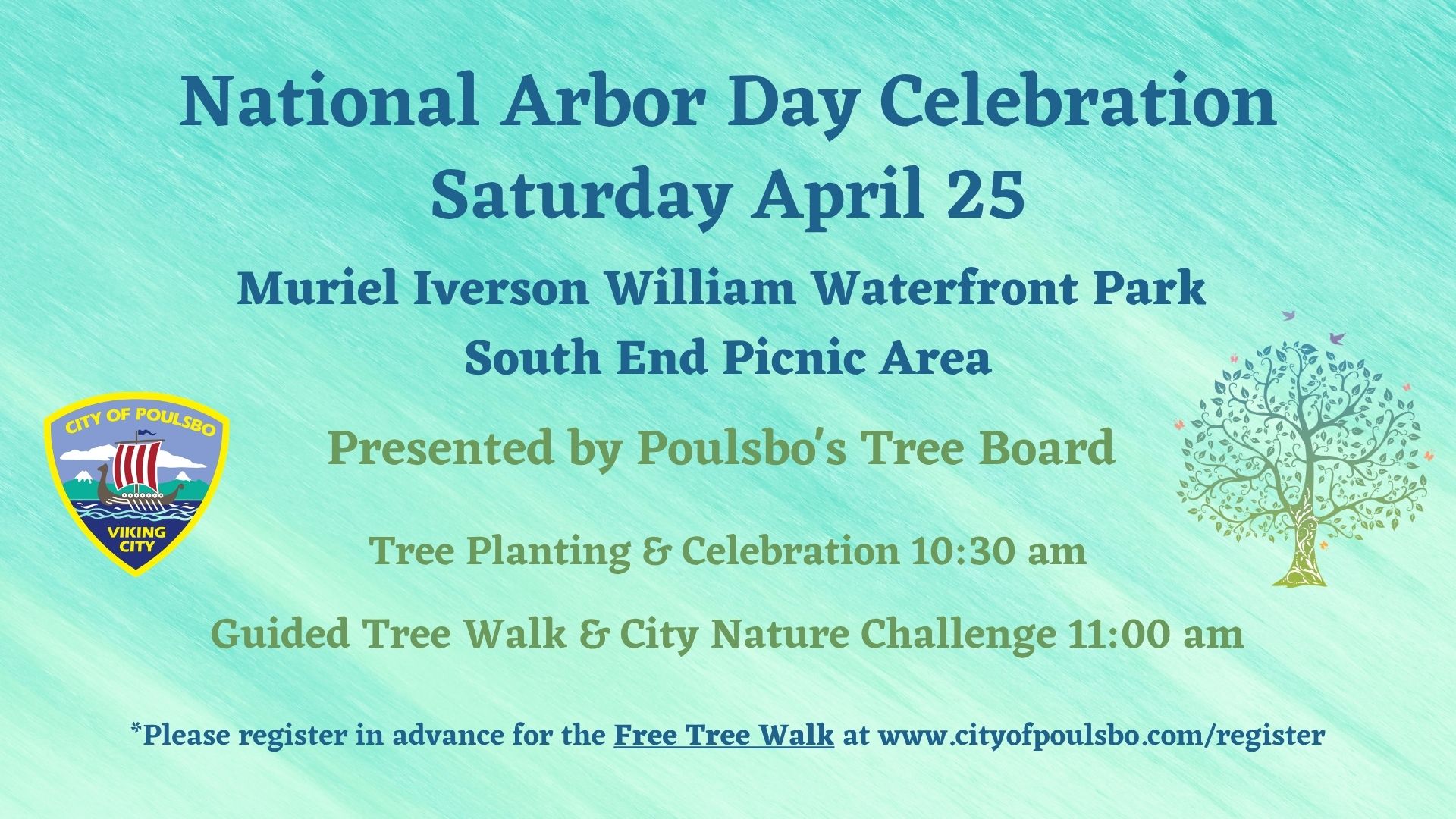 National Arbor Day Celebration
Saturday April 25

Muriel Iverson William Waterfront Park
South End Picnic Area

CITY OF POULSBO
VIKING CITY

Presented by Poulsbo's Tree Board

Tree Planting & Celebration 10:30 am

Guided Tree Walk & City Nature Challenge 11:00 am

*Please register in advance for the Free Tree Walk at www.cityofpoulsbo.com/register